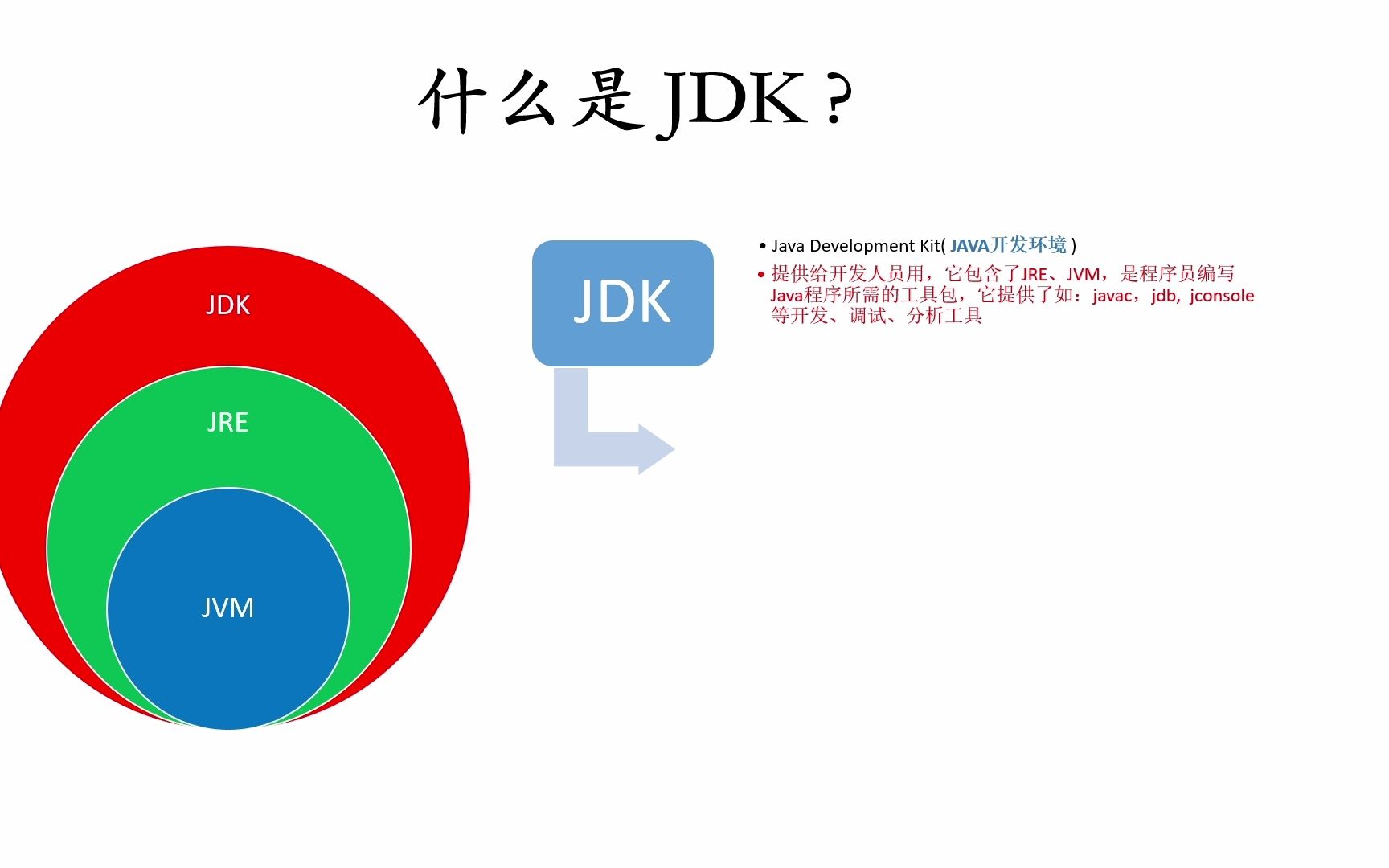 什么是JDK？

JDK

JRE

JVM

JDK

• Java Development Kit( JAVA开发环境 )
• 提供给开发人员用，它包含了JRE、JVM，是程序员编写Java程序所需的工具包，它提供了如：javac，jdb, jconsole等开发、调试、分析工具